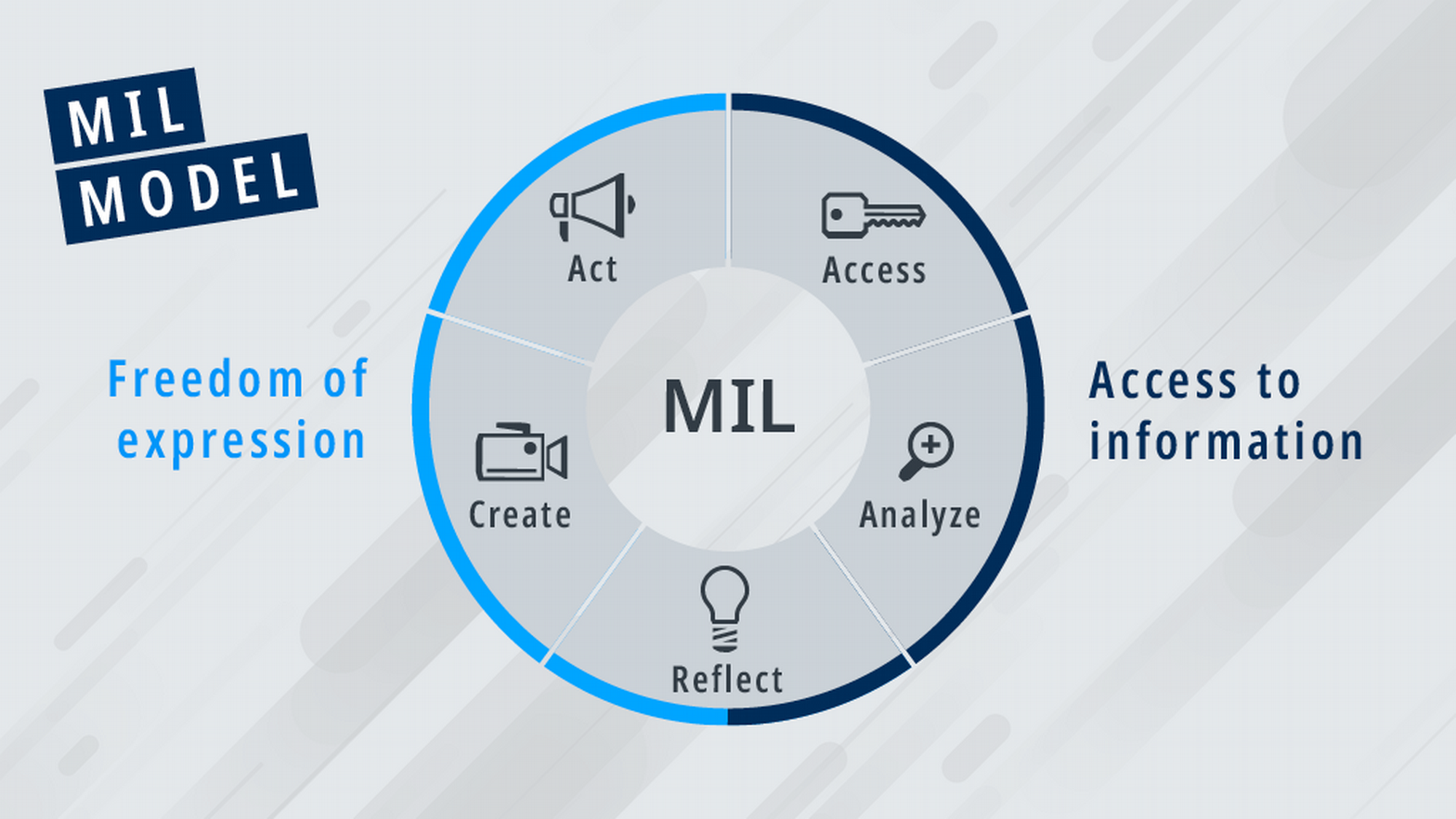 MIL MODEL

Freedom of expression

Act

Access

MIL

Create

Analyze

Reflect

Access to information